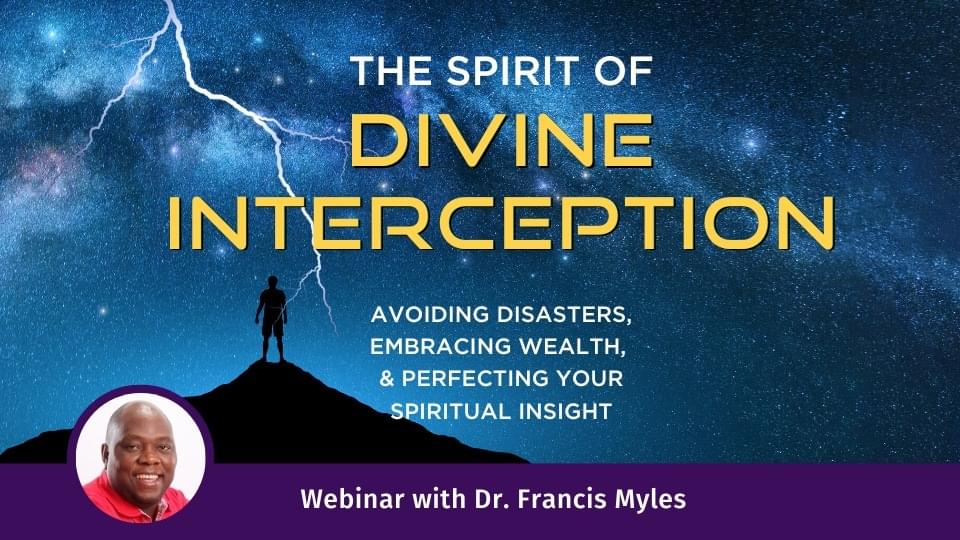 THE SPIRIT OF
DIVINE
INTERCEPTION

AVOIDING DISASTERS,
EMBRACING WEALTH,
& PERFECTING YOUR
SPIRITUAL INSIGHT

Webinar with Dr. Francis Myles